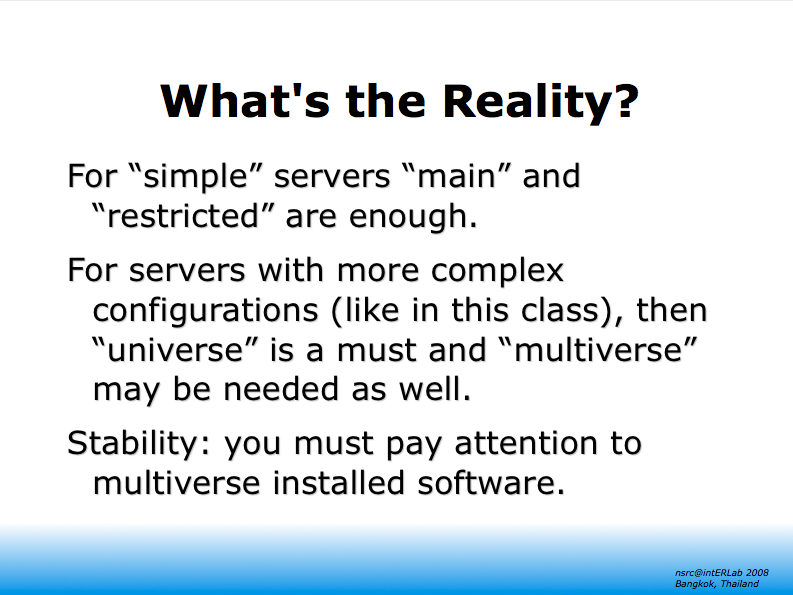 What's the Reality?

For “simple” servers “main” and “restricted” are enough.

For servers with more complex configurations (like in this class), then “universe” is a must and “multiverse” may be needed as well.

Stability: you must pay attention to multiverse installed software.

nsrc@intERLab 2008
Bangkok, Thailand